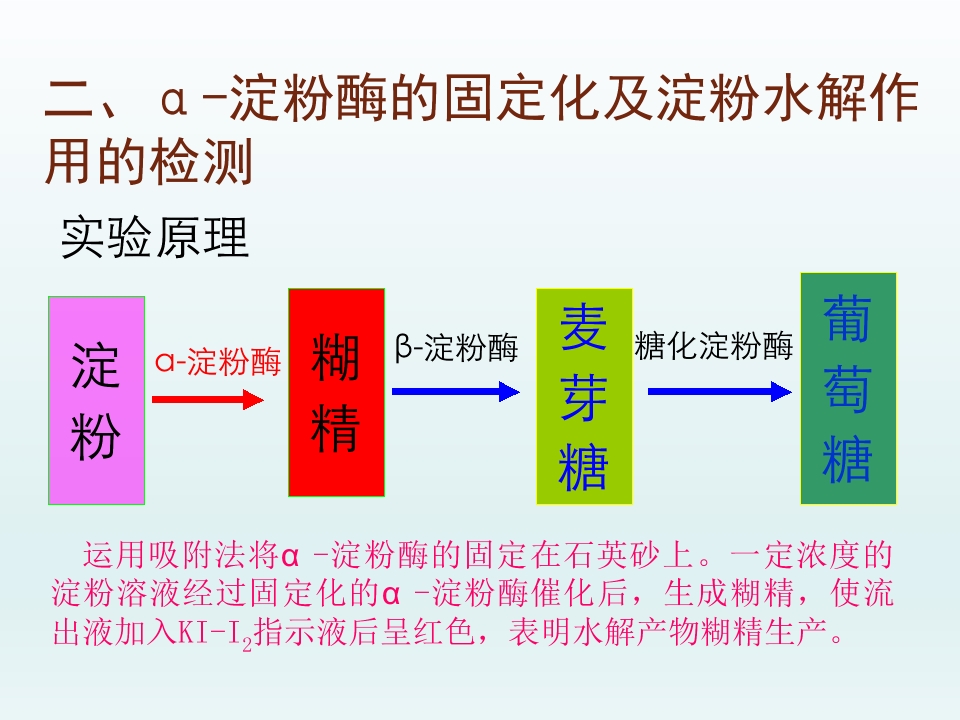 二、α-淀粉酶的固定化及淀粉水解作用的检测

实验原理

淀粉

α-淀粉酶

糊精

β-淀粉酶

麦芽糖

糖化淀粉酶

葡萄糖

运用吸附法将α-淀粉酶的固定在石英砂上。一定浓度的淀粉溶液经过固定化的α-淀粉酶催化后，生成糊精，使流出液加入$KI-I_2$指示液后呈红色，表明水解产物糊精生产。